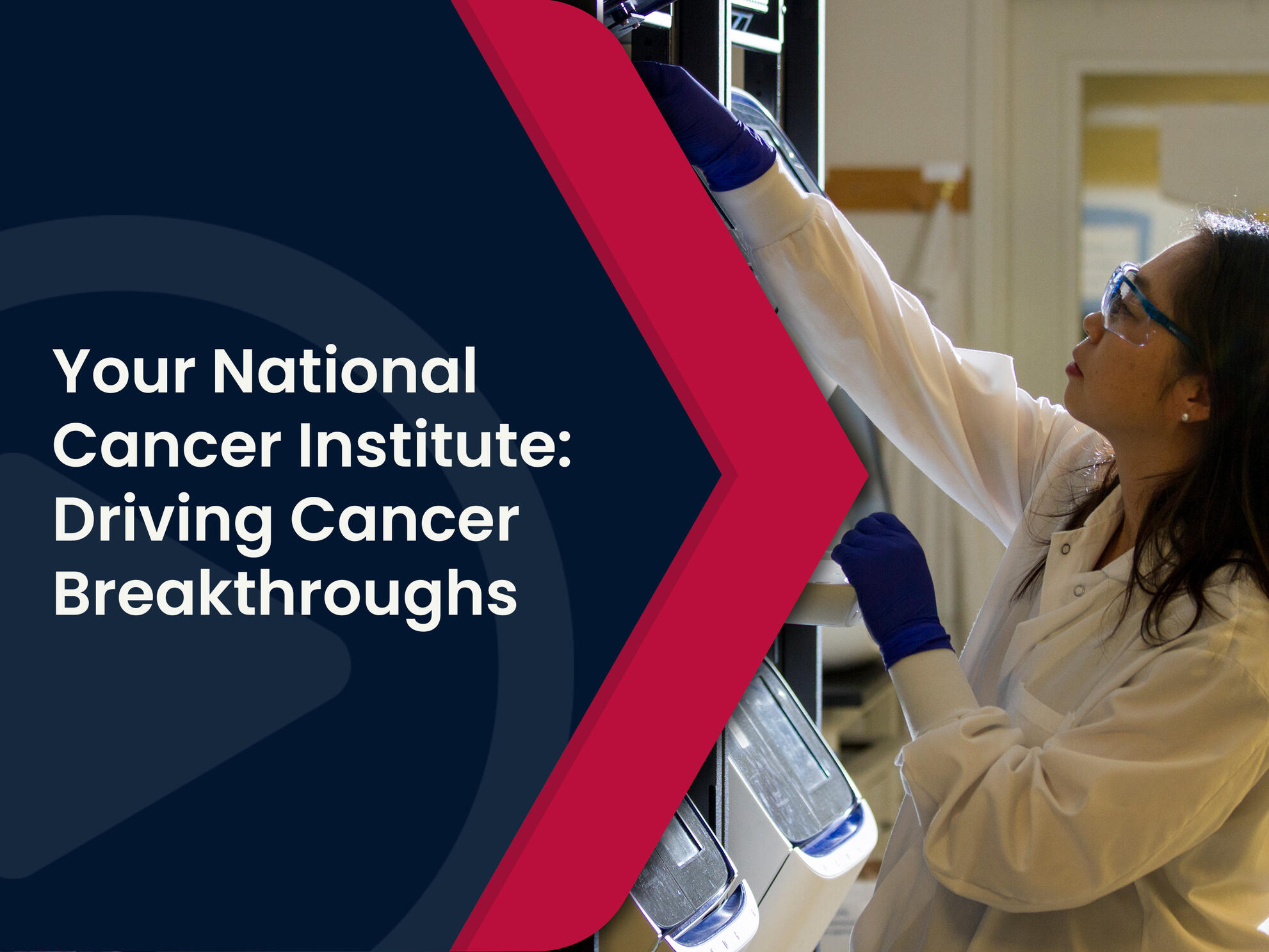 Your National Cancer Institute: Driving Cancer Breakthroughs